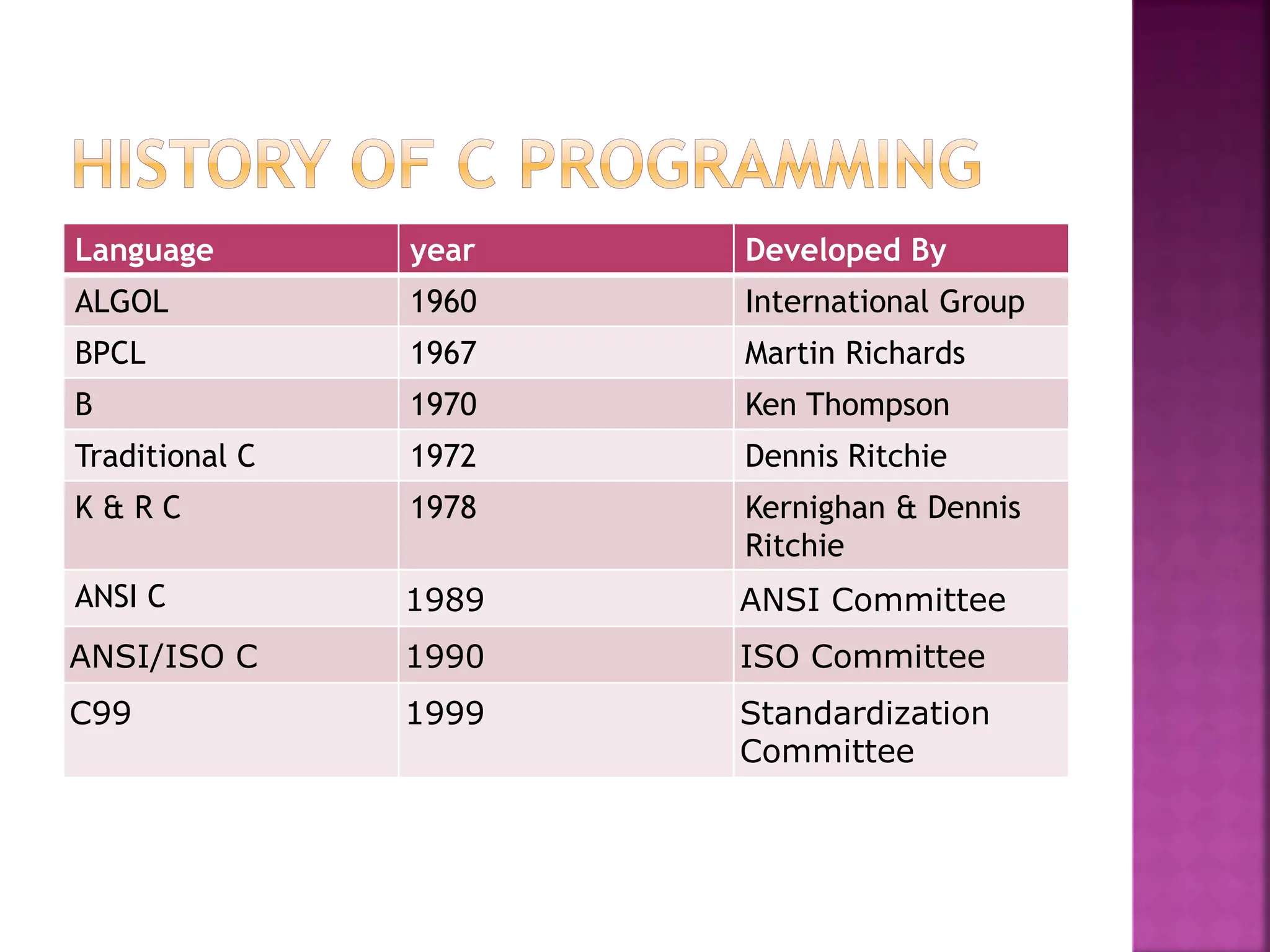 HISTORY OF C PROGRAMMING

| Language | year | Developed By |
|---|---|---|
| ALGOL | 1960 | International Group |
| BPCL | 1967 | Martin Richards |
| B | 1970 | Ken Thompson |
| Traditional C | 1972 | Dennis Ritchie |
| K & R C | 1978 | Kernighan & Dennis Ritchie |
| ANSI C | 1989 | ANSI Committee |
| ANSI/ISO C | 1990 | ISO Committee |
| C99 | 1999 | Standardization Committee |